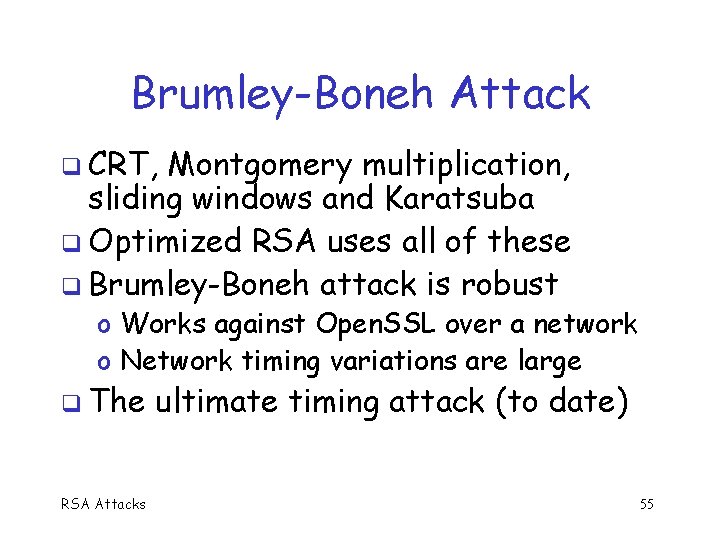 Brumley-Boneh Attack

❑ CRT, Montgomery multiplication, sliding windows and Karatsuba
❑ Optimized RSA uses all of these
❑ Brumley-Boneh attack is robust
o Works against OpenSSL over a network
o Network timing variations are large
❑ The ultimate timing attack (to date)

RSA Attacks

55